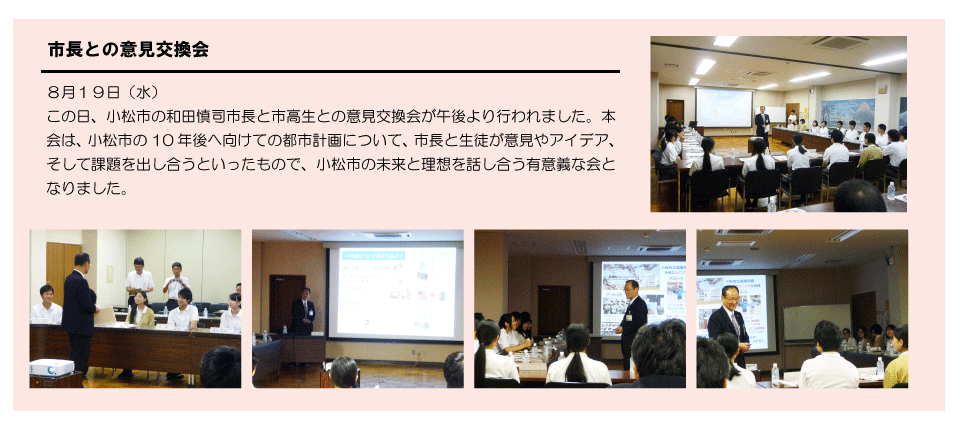 市長との意見交換会

８月１９日（水）
この日、小松市の和田慎司市長と市高生との意見交換会が午後より行われました。本会は、小松市の１０年後へ向けての都市計画について、市長と生徒が意見やアイデア、そして課題を出し合うといったもので、小松市の未来と理想を話し合う有意義な会となりました。